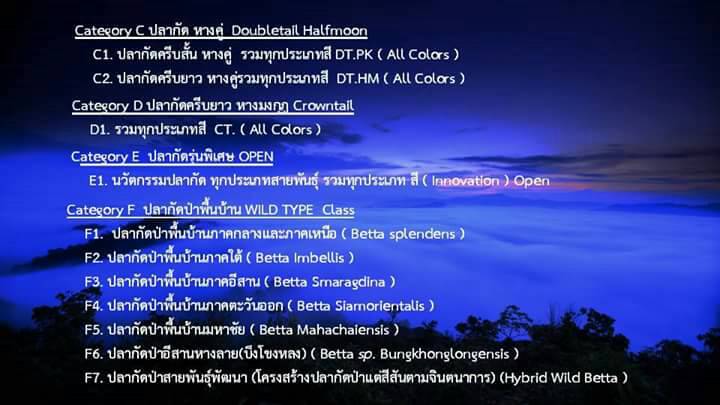 Category C ปลากัด หางคู่ Doubletail Halfmoon

C1. ปลากัดครีบสั้น หางคู่ รวมทุกประเภทสี DT.PK ( All Colors )

C2. ปลากัดครีบยาว หางคู่รวมทุกประเภทสี DT.HM ( All Colors )

Category D ปลากัดครีบยาว หางมงกุฎ Crowntail

D1. รวมทุกประเภทสี CT. ( All Colors )

Category E ปลากัดรุ่นพิเศษ OPEN

E1. นวัตกรรมปลากัด ทุกประเภทสายพันธุ์ รวมทุกประเภท สี ( Innovation ) Open

Category F ปลากัดป่าพื้นบ้าน WILD TYPE Class

F1. ปลากัดป่าพื้นบ้านภาคกลางและภาคเหนือ ( Betta splendens )

F2. ปลากัดป่าพื้นบ้านภาคใต้ ( Betta Imbellis )

F3. ปลากัดป่าพื้นบ้านภาคอีสาน ( Betta Smaragdina )

F4. ปลากัดป่าพื้นบ้านภาคตะวันออก ( Betta Siamorientalis )

F5. ปลากัดป่าพื้นบ้านมหาชัย ( Betta Mahachaiensis )

F6. ปลากัดป่าอีสานหางลาย(บึงโขงหลง) ( Betta sp. Bungkhonglongensis )

F7. ปลากัดป่าสายพันธุ์พัฒนา (โครงสร้างปลากัดป่าแต่สีสันตามจินตนาการ) (Hybrid Wild Betta )